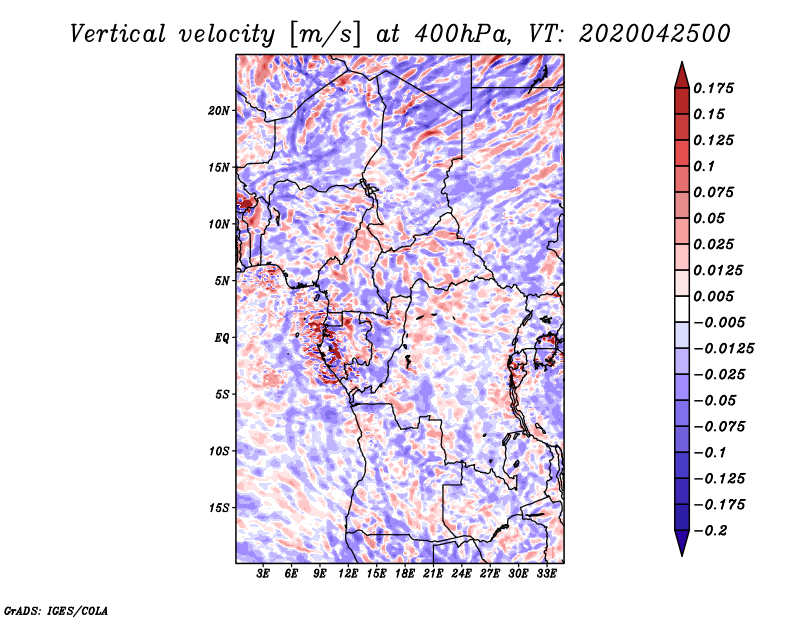 Vertical velocity [m/s] at 400hPa, VT: 2020042500

20N
15N
10N
5N
EQ
5S
10S
15S

3E 6E 9E 12E 15E 18E 21E 24E 27E 30E 33E

0.175
0.15
0.125
0.1
0.075
0.05
0.025
0.0125
0.005
−0.005
−0.0125
−0.025
−0.05
−0.075
−0.1
−0.125
−0.175
−0.2

GrADS: IGES/COLA